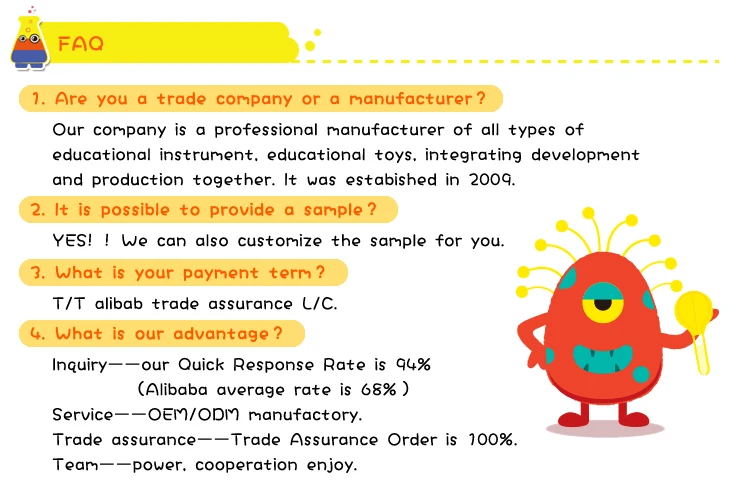 FAQ

1. Are you a trade company or a manufacturer?

Our company is a professional manufacturer of all types of educational instrument, educational toys, integrating development and production together. It was estabished in 2009.

2. It is possible to provide a sample?

YES! ! We can also customize the sample for you.

3. What is your payment term?

T/T alibab trade assurance L/C.

4. What is our advantage?

Inquiry——our Quick Response Rate is 94%
(Alibaba average rate is 68%)
Service——OEM/ODM manufactory.
Trade assurance——Trade Assurance Order is 100%.
Team——power, cooperation enjoy.